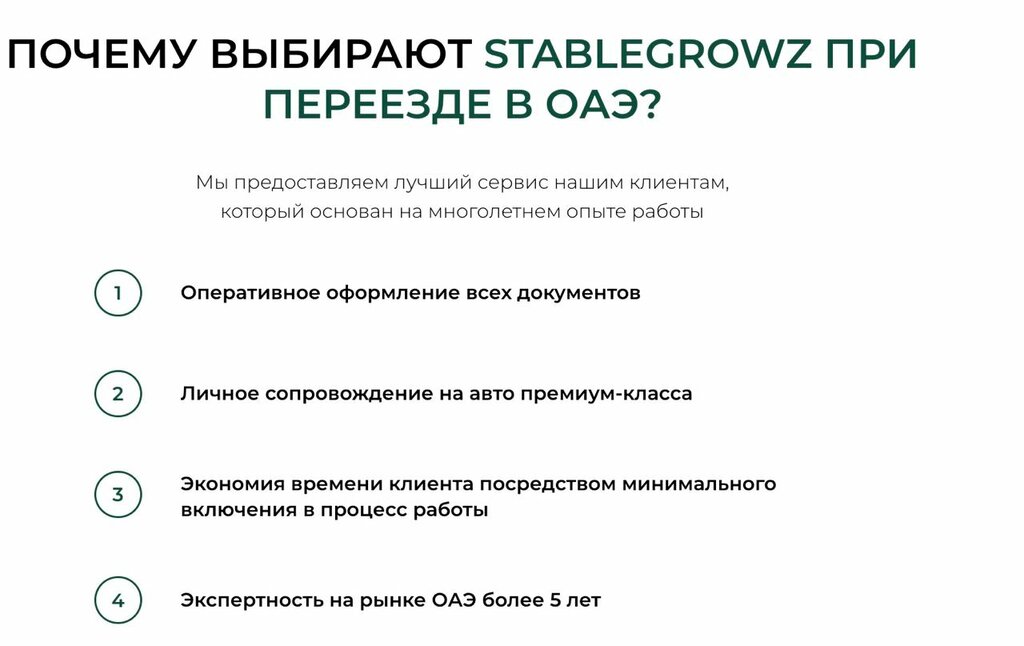 ПОЧЕМУ ВЫБИРАЮТ STABLEGROWZ ПРИ ПЕРЕЕЗДЕ В ОАЭ?

Мы предоставляем лучший сервис нашим клиентам, который основан на многолетнем опыте работы

1 Оперативное оформление всех документов

2 Личное сопровождение на авто премиум-класса

3 Экономия времени клиента посредством минимального включения в процесс работы

4 Экспертность на рынке ОАЭ более 5 лет